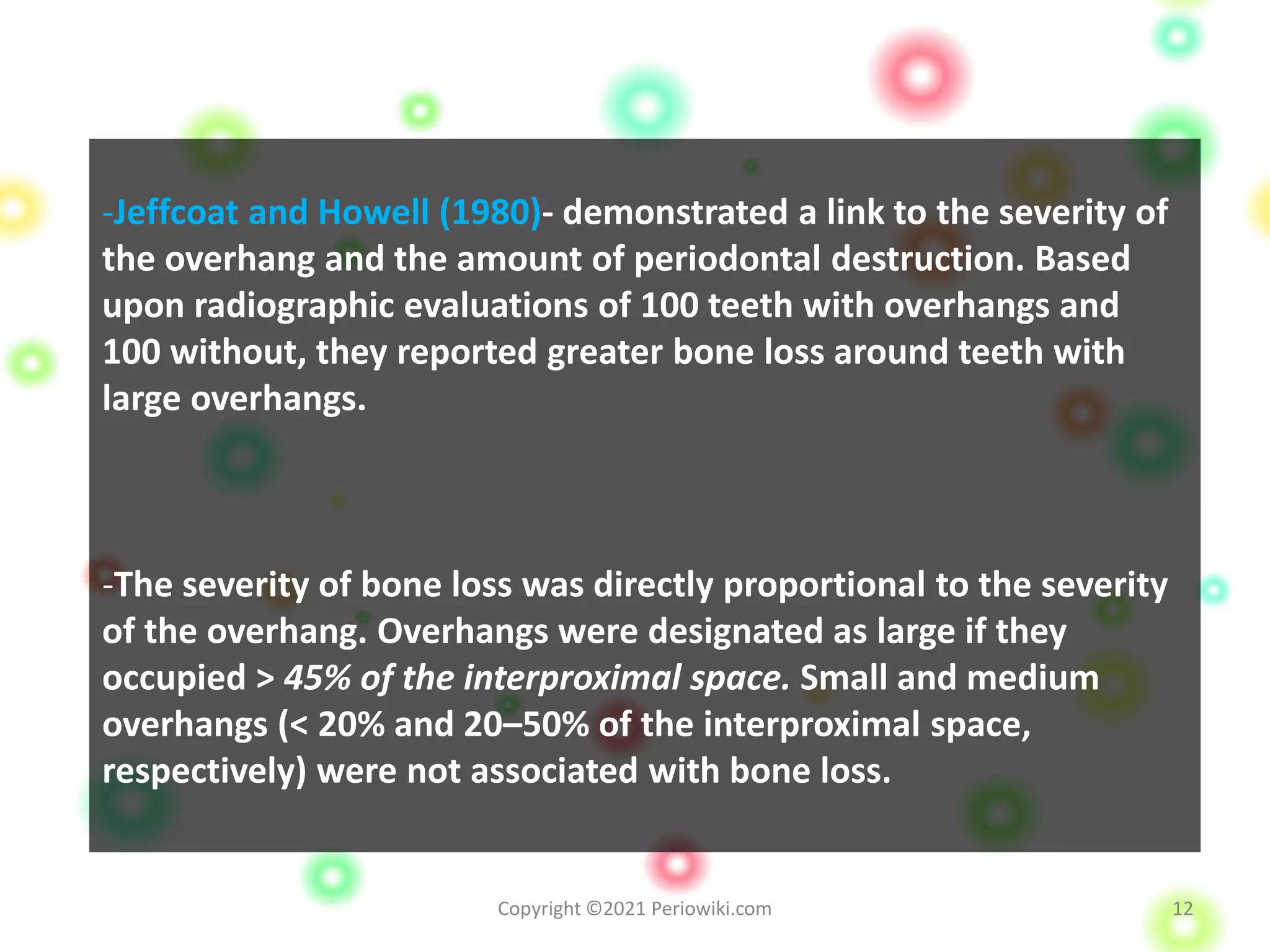 -Jeffcoat and Howell (1980)- demonstrated a link to the severity of the overhang and the amount of periodontal destruction. Based upon radiographic evaluations of 100 teeth with overhangs and 100 without, they reported greater bone loss around teeth with large overhangs.

-The severity of bone loss was directly proportional to the severity of the overhang. Overhangs were designated as large if they occupied > 45% of the interproximal space. Small and medium overhangs (< 20% and 20–50% of the interproximal space, respectively) were not associated with bone loss.

Copyright ©2021 Periowiki.com

12